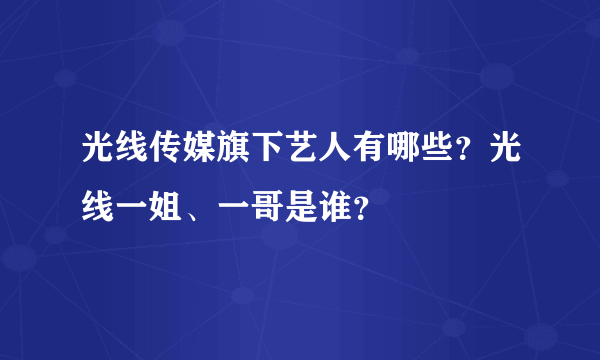 光线传媒旗下艺人有哪些？光线一姐、一哥是谁？